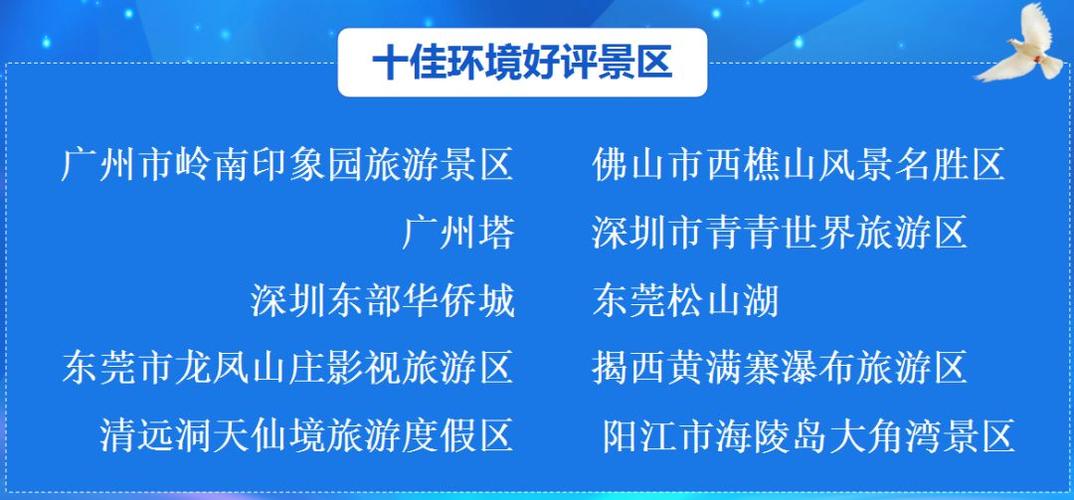 十佳环境好评景区

广州市岭南印象园旅游景区
广州塔
深圳东部华侨城
东莞市龙凤山庄影视旅游区
清远洞天仙境旅游度假区

佛山市西樵山风景名胜区
深圳市青青世界旅游区
东莞松山湖
揭西黄满寨瀑布旅游区
阳江市海陵岛大角湾景区